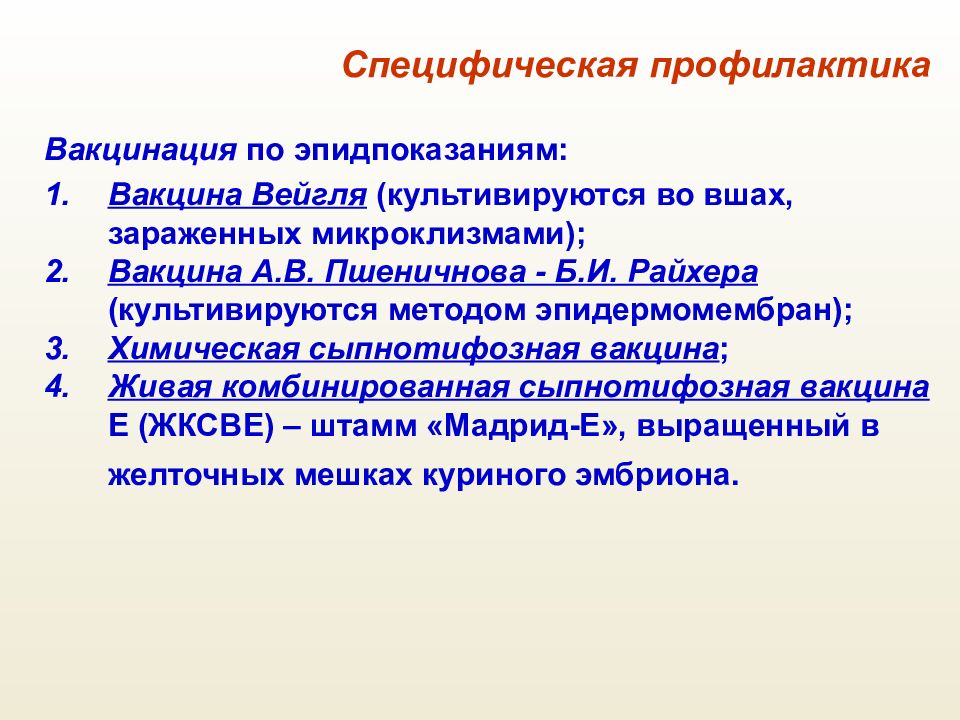 Специфическая профилактика

Вакцинация по эпидпоказаниям:

1. Вакцина Вейгля (культивируются во вшах, зараженных микроклизмами);
2. Вакцина А.В. Пшеничнова - Б.И. Райхера (культивируются методом эпидермомембран);
3. Химическая сыпнотифозная вакцина;
4. Живая комбинированная сыпнотифозная вакцина Е (ЖКСВЕ) – штамм «Мадрид-Е», выращенный в желточных мешках куриного эмбриона.